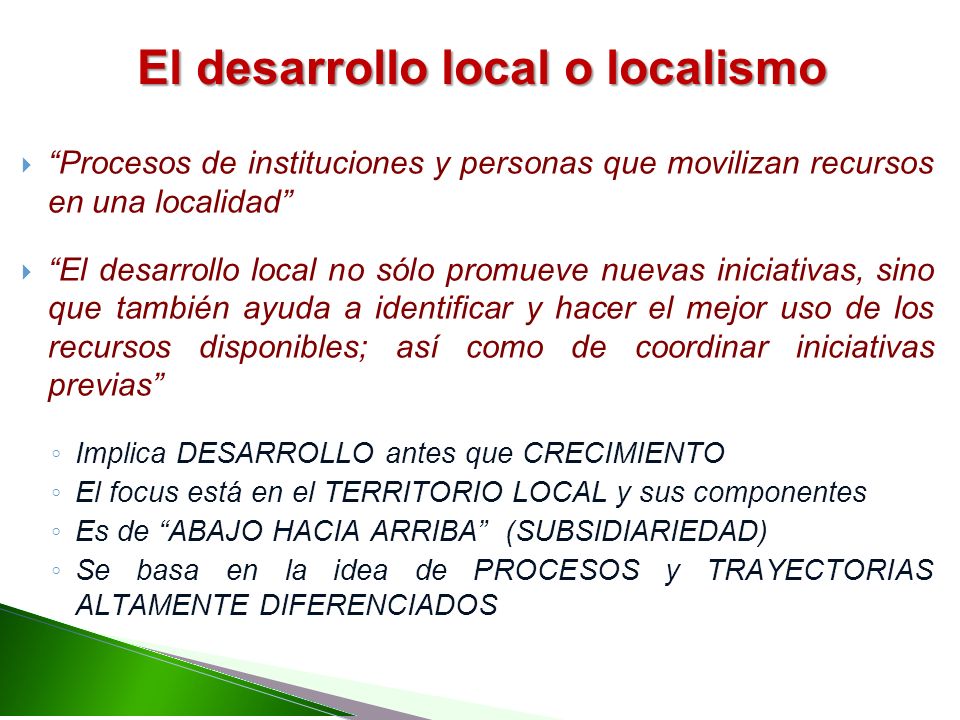 El desarrollo local o localismo

“Procesos de instituciones y personas que movilizan recursos en una localidad”

“El desarrollo local no sólo promueve nuevas iniciativas, sino que también ayuda a identificar y hacer el mejor uso de los recursos disponibles; así como de coordinar iniciativas previas”

◦ Implica DESARROLLO antes que CRECIMIENTO
◦ El focus está en el TERRITORIO LOCAL y sus componentes
◦ Es de “ABAJO HACIA ARRIBA” (SUBSIDIARIEDAD)
◦ Se basa en la idea de PROCESOS y TRAYECTORIAS ALTAMENTE DIFERENCIADOS